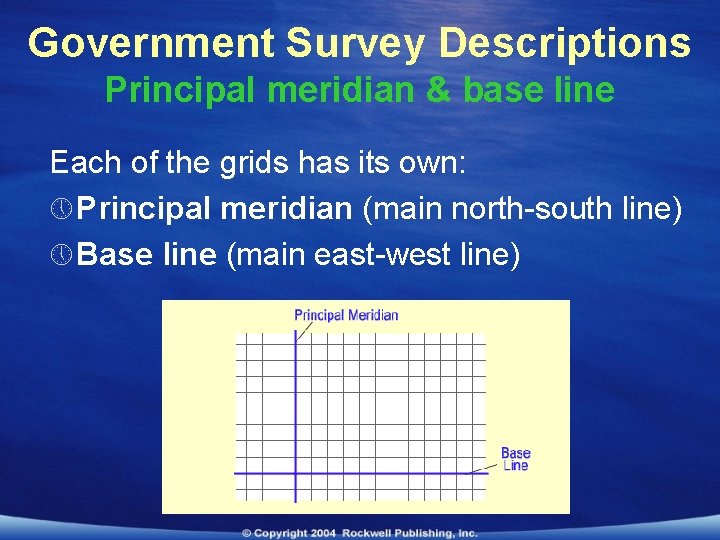 Government Survey Descriptions
Principal meridian & base line

Each of the grids has its own:

Principal meridian (main north-south line)

Base line (main east-west line)

Principal Meridian

Base Line

© Copyright 2004 Rockwell Publishing, Inc.